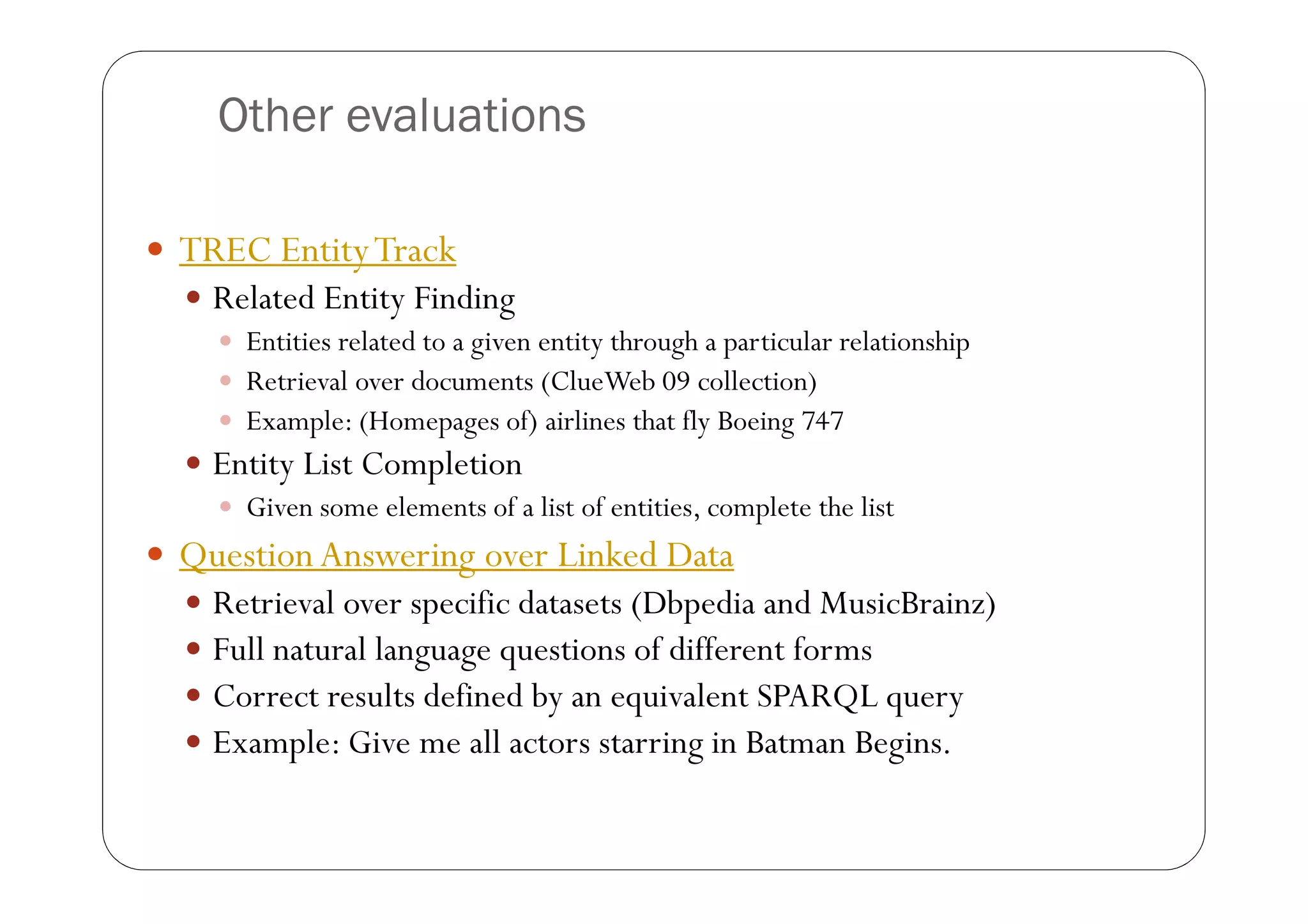 Other evaluations

- TREC Entity Track
  - Related Entity Finding
    - Entities related to a given entity through a particular relationship
    - Retrieval over documents (ClueWeb 09 collection)
    - Example: (Homepages of) airlines that fly Boeing 747
  - Entity List Completion
    - Given some elements of a list of entities, complete the list
- Question Answering over Linked Data
  - Retrieval over specific datasets (Dbpedia and MusicBrainz)
  - Full natural language questions of different forms
  - Correct results defined by an equivalent SPARQL query
  - Example: Give me all actors starring in Batman Begins.